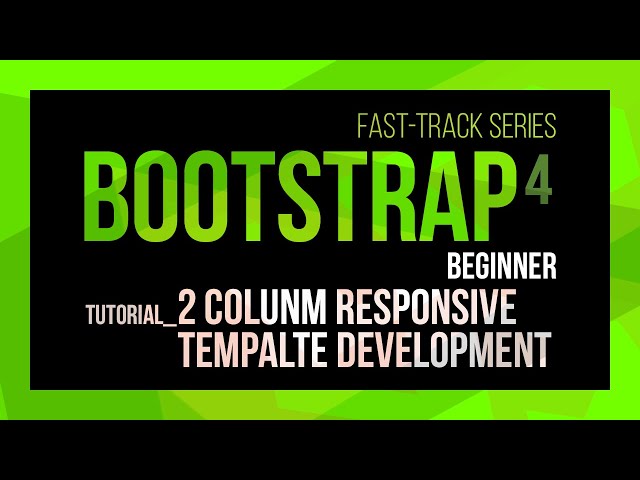 FAST-TRACK SERIES
BOOTSTRAP 4
BEGINNER
TUTORIAL_2 COLUNM RESPONSIVE TEMPALTE DEVELOPMENT